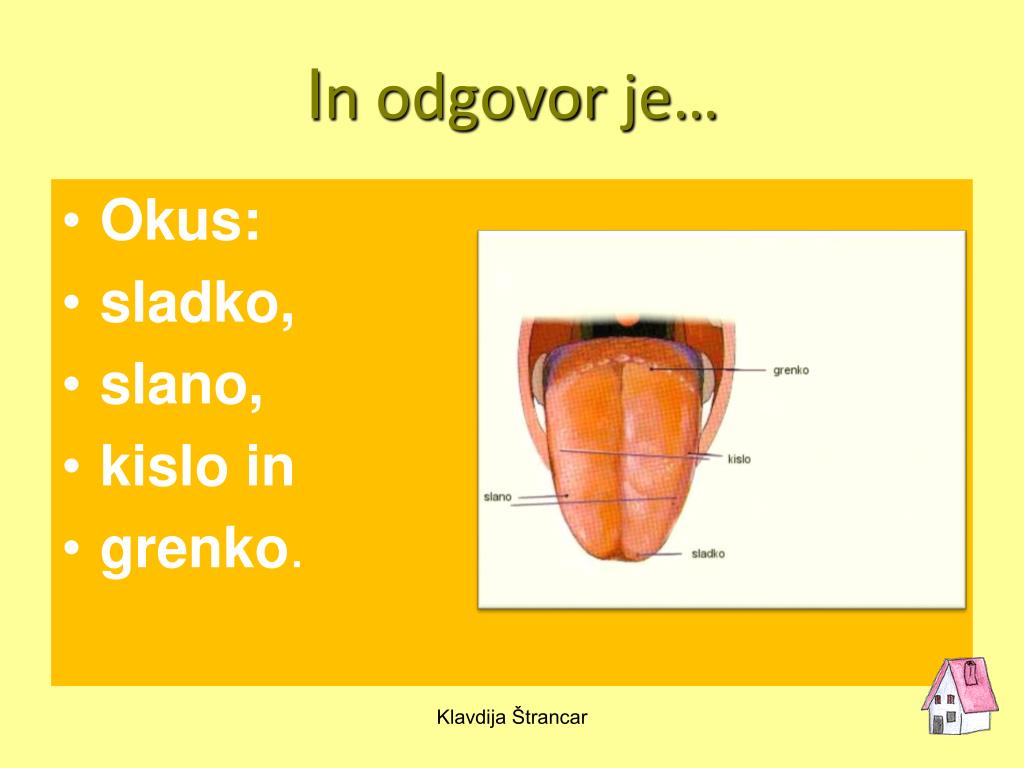 In odgovor je…

• Okus:
• sladko,
• slano,
• kislo in
• grenko.

grenko
kislo
slano
sladko

Klavdija Štrancar